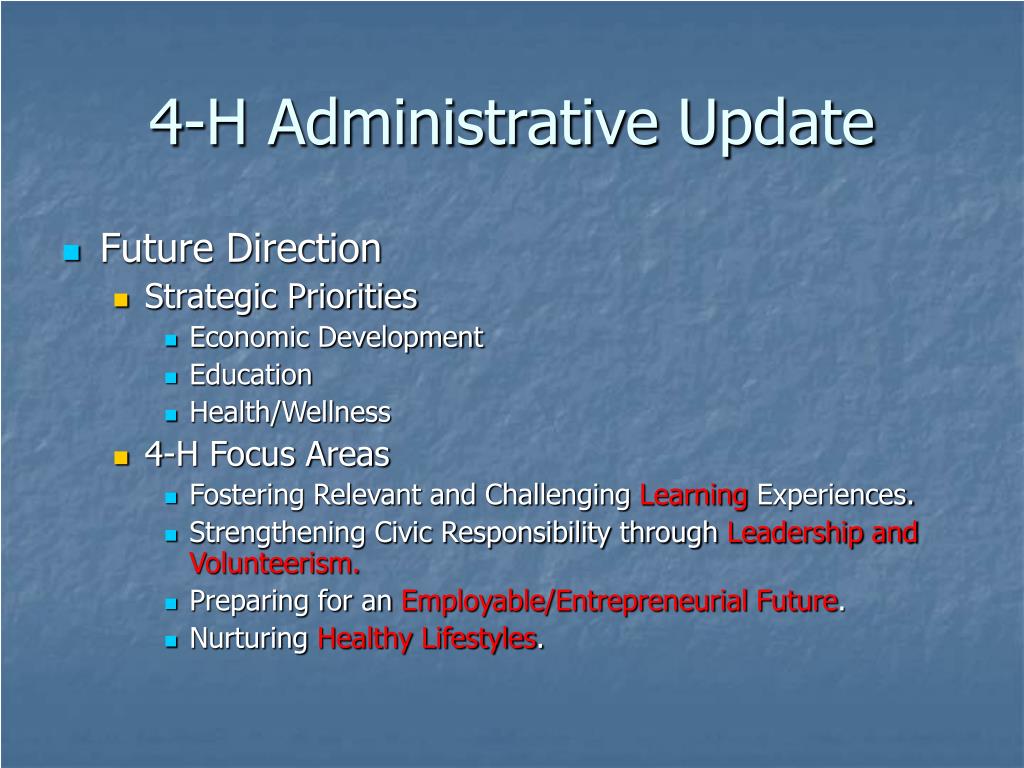 4-H Administrative Update

- Future Direction
  - Strategic Priorities
    - Economic Development
    - Education
    - Health/Wellness
  - 4-H Focus Areas
    - Fostering Relevant and Challenging Learning Experiences.
    - Strengthening Civic Responsibility through Leadership and Volunteerism.
    - Preparing for an Employable/Entrepreneurial Future.
    - Nurturing Healthy Lifestyles.